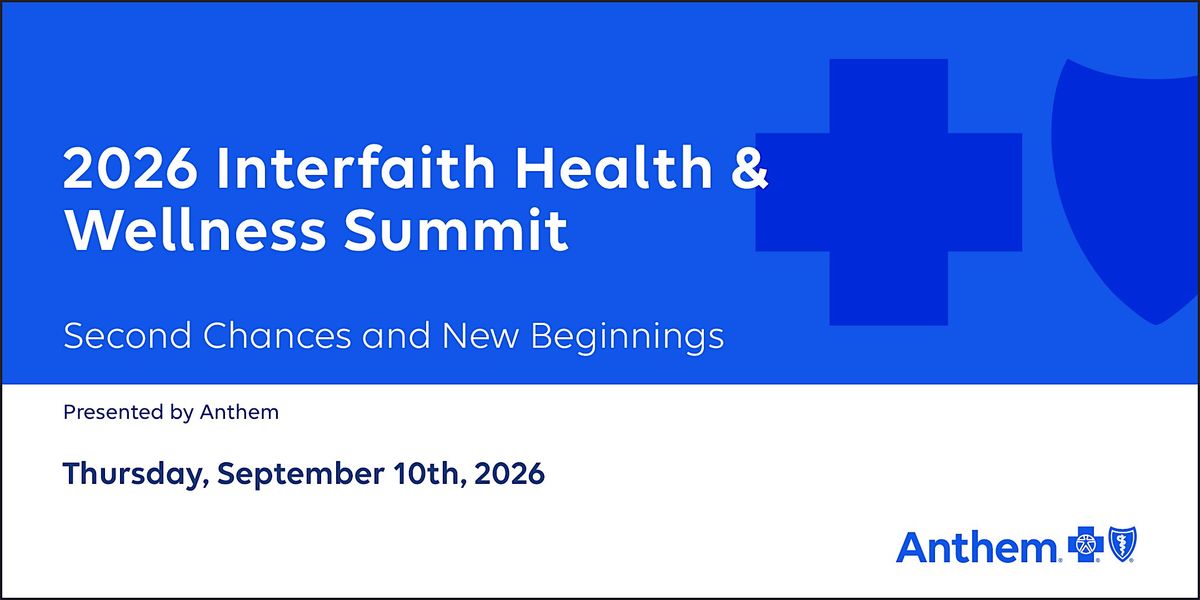 2026 Interfaith Health & Wellness Summit

Second Chances and New Beginnings

Presented by Anthem

Thursday, September 10th, 2026

Anthem